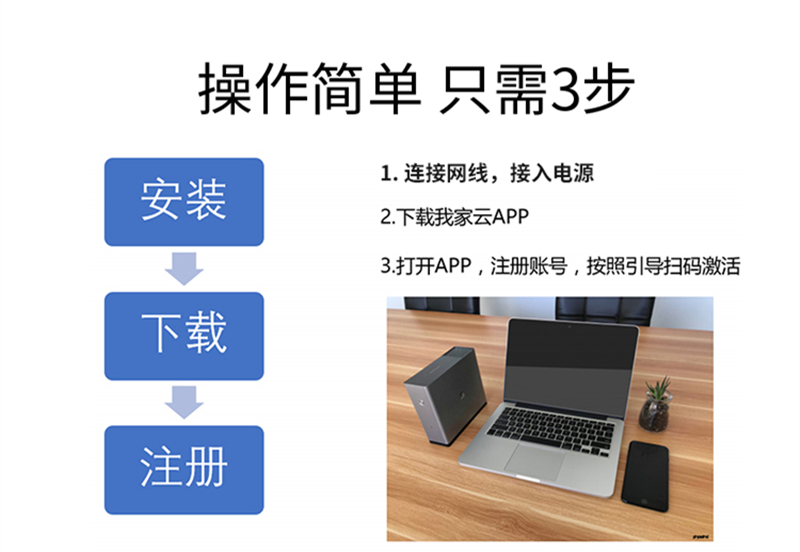 操作简单 只需3步

安装

下载

注册

1. 连接网线，接入电源

2.下载我家云APP

3.打开APP，注册账号，按照引导扫码激活